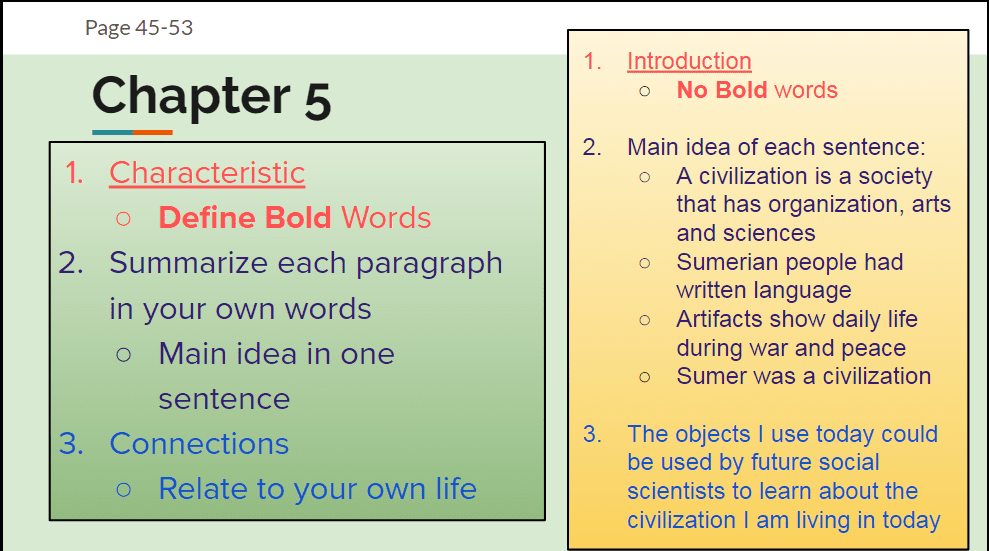 Page 45-53

Chapter 5

1. Characteristic
   ○ Define Bold Words
2. Summarize each paragraph in your own words
   ○ Main idea in one sentence
3. Connections
   ○ Relate to your own life

1. Introduction
   ○ No Bold words

2. Main idea of each sentence:
   ○ A civilization is a society that has organization, arts and sciences
   ○ Sumerian people had written language
   ○ Artifacts show daily life during war and peace
   ○ Sumer was a civilization

3. The objects I use today could be used by future social scientists to learn about the civilization I am living in today